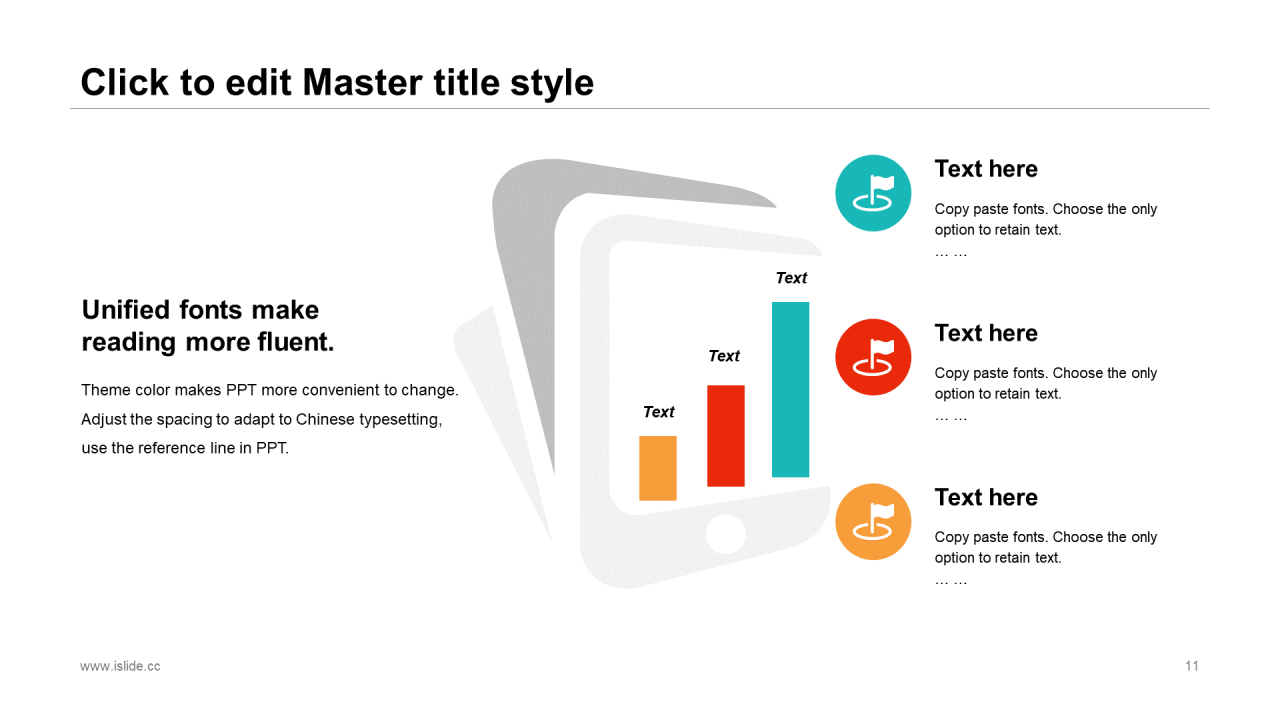 Click to edit Master title style

Unified fonts make reading more fluent.

Theme color makes PPT more convenient to change. Adjust the spacing to adapt to Chinese typesetting, use the reference line in PPT.

Text

Text

Text

Text here

Copy paste fonts. Choose the only option to retain text.
… …

Text here

Copy paste fonts. Choose the only option to retain text.
… …

Text here

Copy paste fonts. Choose the only option to retain text.
… …

www.islide.cc

11